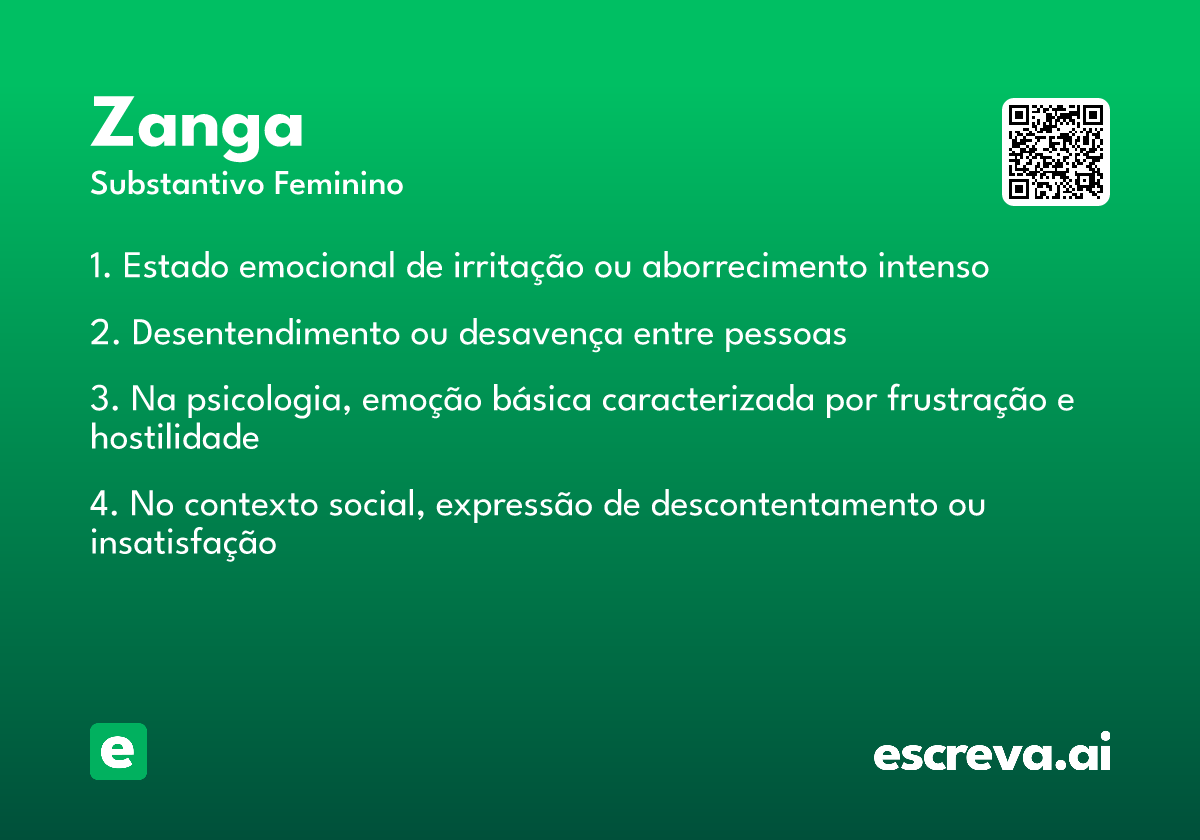 Zanga
Substantivo Feminino

1. Estado emocional de irritação ou aborrecimento intenso

2. Desentendimento ou desavença entre pessoas

3. Na psicologia, emoção básica caracterizada por frustração e hostilidade

4. No contexto social, expressão de descontentamento ou insatisfação

e

escreva.ai